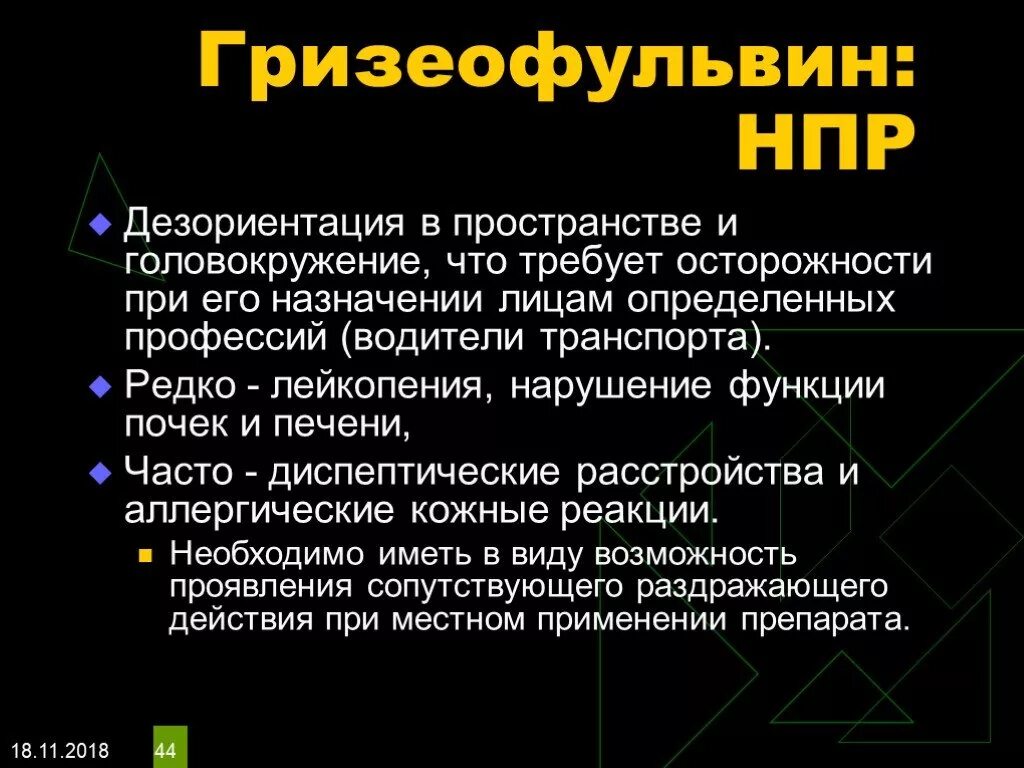 Гризеофульвин: НПР

Дезориентация в пространстве и головокружение, что требует осторожности при его назначении лицам определенных профессий (водители транспорта).

Редко - лейкопения, нарушение функции почек и печени,

Часто - диспептические расстройства и аллергические кожные реакции.

Необходимо иметь в виду возможность проявления сопутствующего раздражающего действия при местном применении препарата.

18.11.2018

44